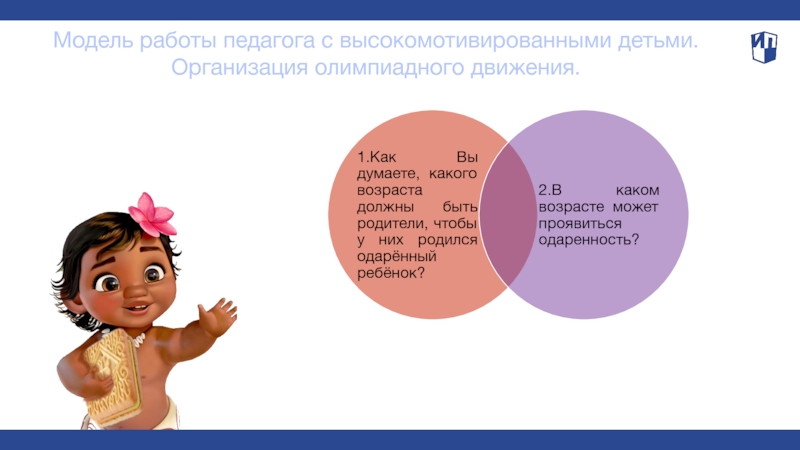 Модель работы педагога с высокомотивированными детьми. Организация олимпиадного движения.

ИП

1.Как Вы думаете, какого возраста должны быть родители, чтобы у них родился одарённый ребёнок?

2.В каком возрасте может проявиться одаренность?